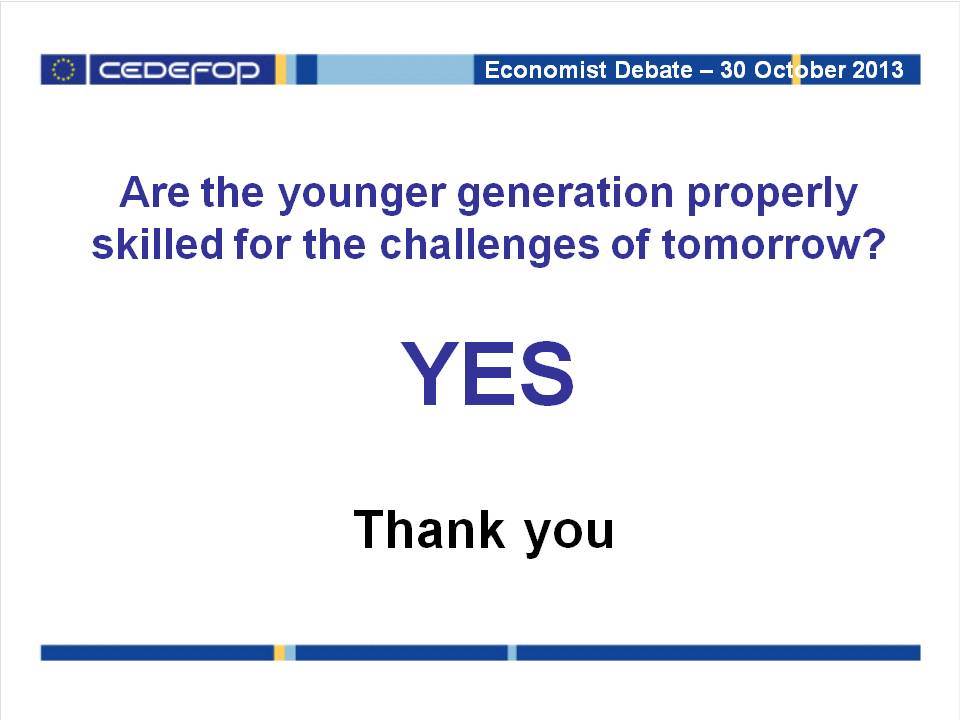 CEDEFOP

Economist Debate – 30 October 2013

Are the younger generation properly skilled for the challenges of tomorrow?

YES

Thank you